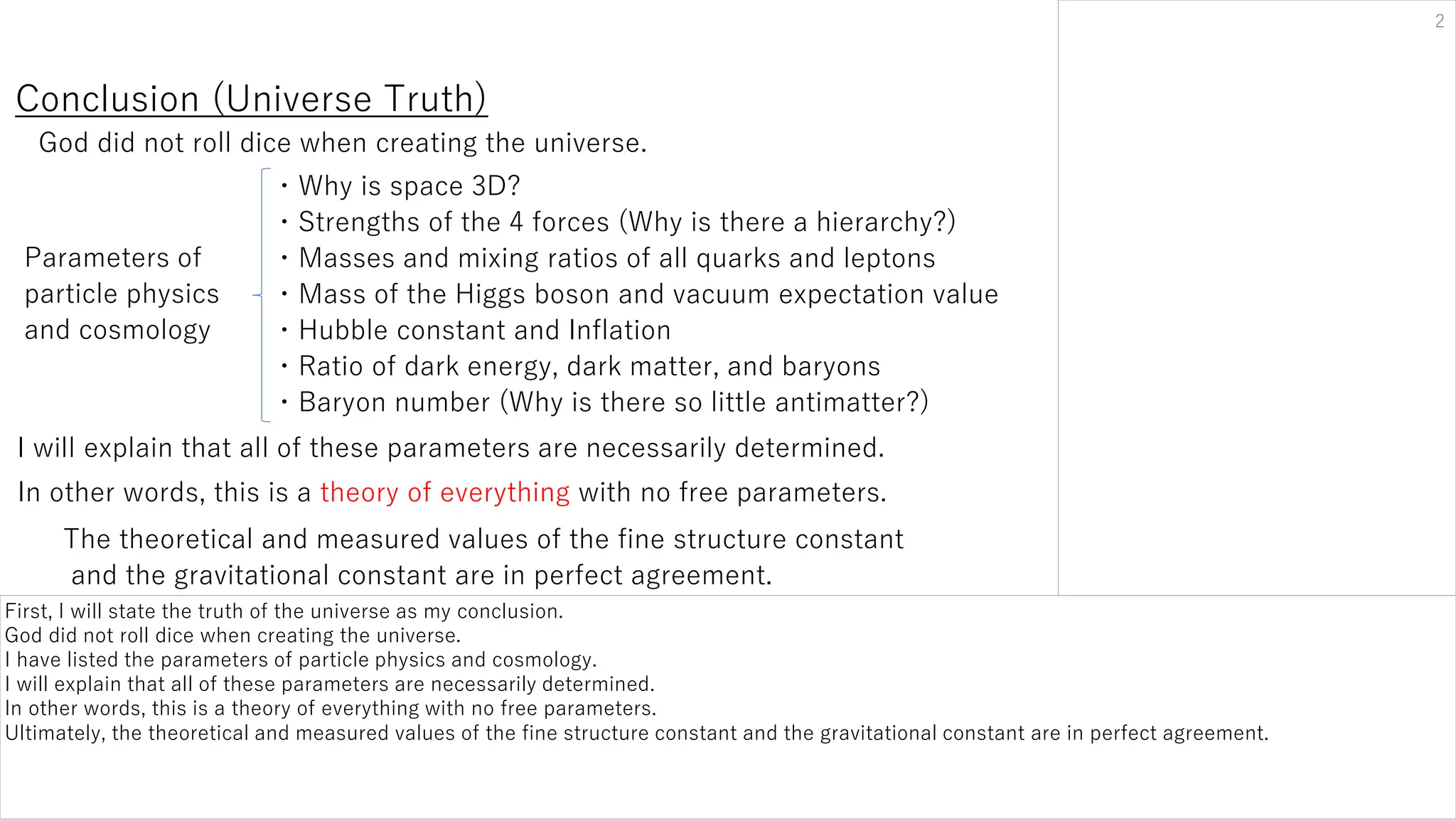 2

Conclusion (Universe Truth)

God did not roll dice when creating the universe.

Parameters of particle physics and cosmology

・Why is space 3D?
・Strengths of the 4 forces (Why is there a hierarchy?)
・Masses and mixing ratios of all quarks and leptons
・Mass of the Higgs boson and vacuum expectation value
・Hubble constant and Inflation
・Ratio of dark energy, dark matter, and baryons
・Baryon number (Why is there so little antimatter?)

I will explain that all of these parameters are necessarily determined.

In other words, this is a theory of everything with no free parameters.

The theoretical and measured values of the fine structure constant and the gravitational constant are in perfect agreement.

First, I will state the truth of the universe as my conclusion.
God did not roll dice when creating the universe.
I have listed the parameters of particle physics and cosmology.
I will explain that all of these parameters are necessarily determined.
In other words, this is a theory of everything with no free parameters.
Ultimately, the theoretical and measured values of the fine structure constant and the gravitational constant are in perfect agreement.